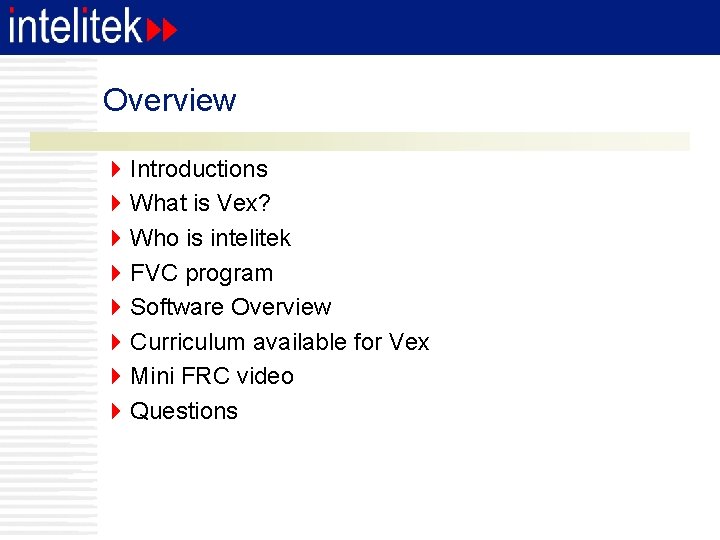 intelitek

Overview

Introductions
What is Vex?
Who is intelitek
FVC program
Software Overview
Curriculum available for Vex
Mini FRC video
Questions